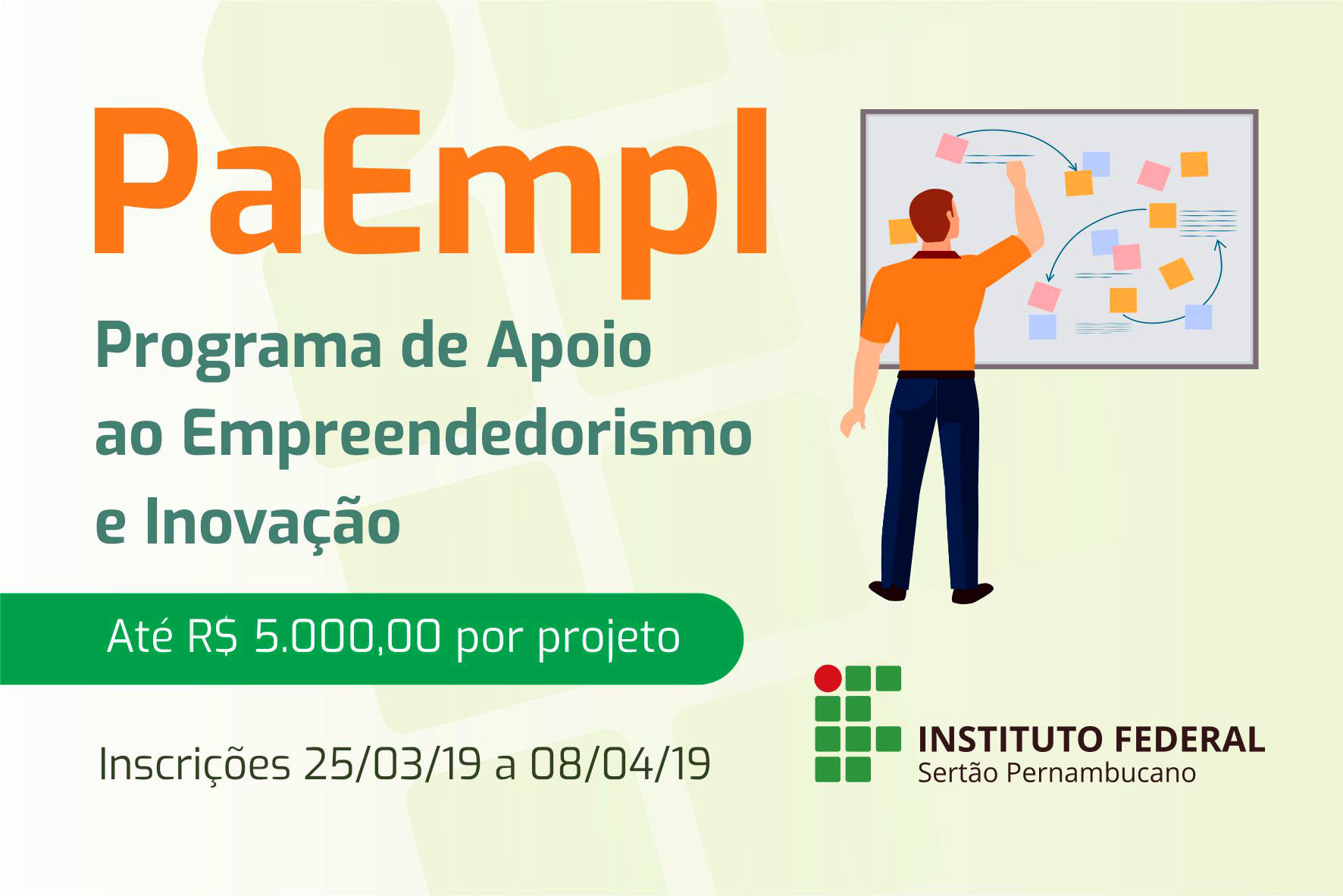 PaEmpI

Programa de Apoio ao Empreendedorismo e Inovação

Até R$ 5.000,00 por projeto

Inscrições 25/03/19 a 08/04/19

INSTITUTO FEDERAL
Sertão Pernambucano